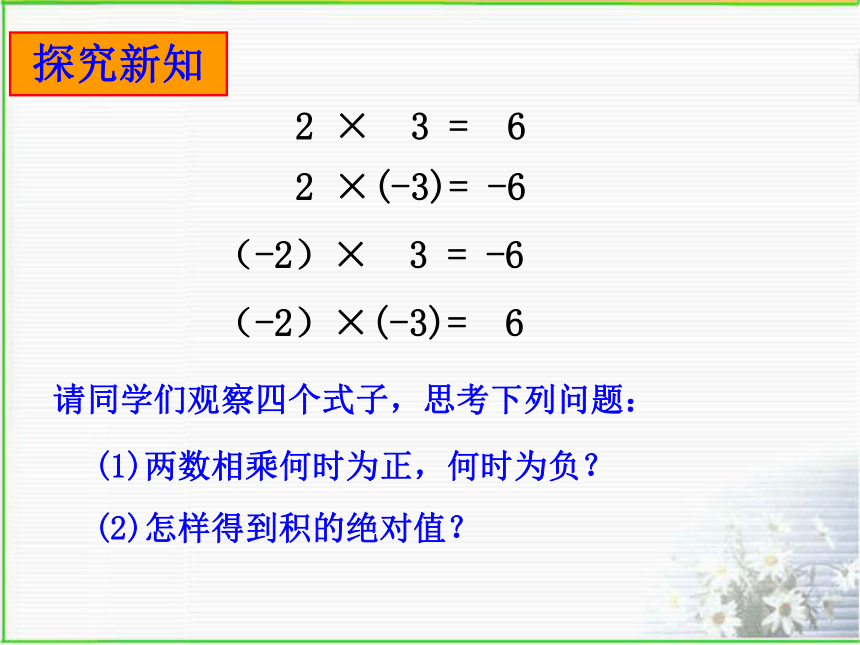 探究新知

$2 \times 3 = 6$

$2 \times (-3) = -6$

$(-2) \times 3 = -6$

$(-2) \times (-3) = 6$

请同学们观察四个式子，思考下列问题：

(1)两数相乘何时为正，何时为负？

(2)怎样得到积的绝对值？